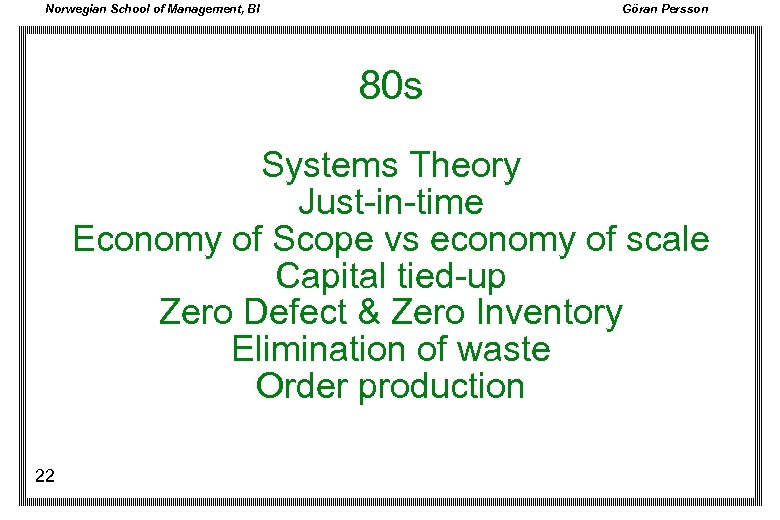 Norwegian School of Management, BI

Göran Persson

80s

Systems Theory
Just-in-time
Economy of Scope vs economy of scale
Capital tied-up
Zero Defect & Zero Inventory
Elimination of waste
Order production

22